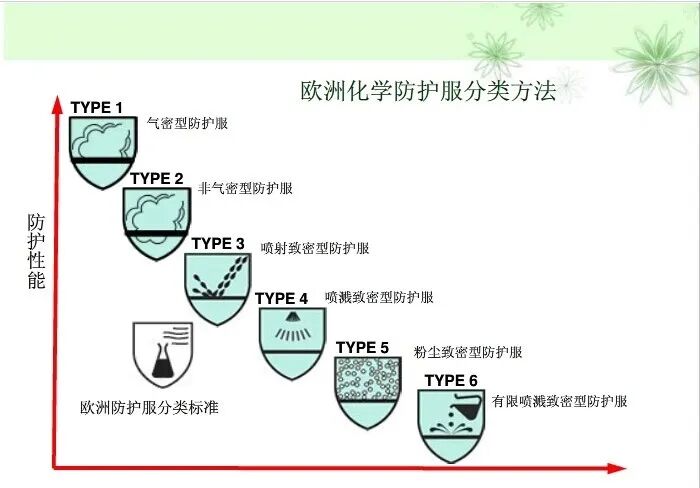 欧洲化学防护服分类方法

防护性能

TYPE 1 气密型防护服

TYPE 2 非气密型防护服

TYPE 3 喷射致密型防护服

TYPE 4 喷溅致密型防护服

TYPE 5 粉尘致密型防护服

TYPE 6 有限喷溅致密型防护服

欧洲防护服分类标准